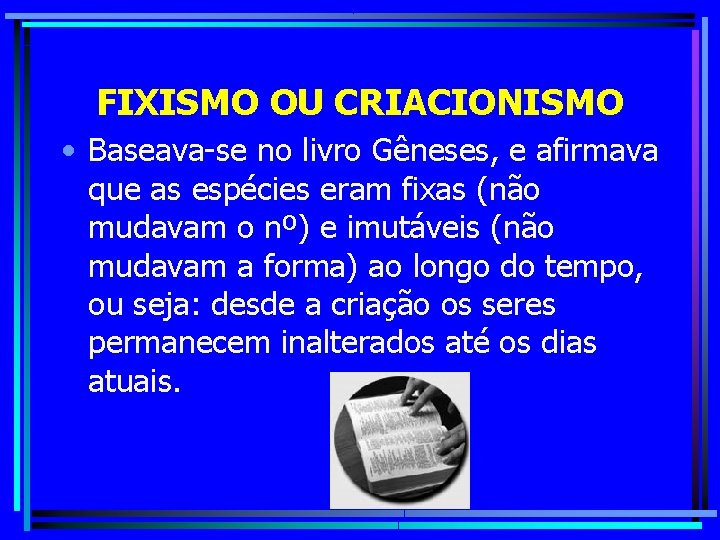 FIXISMO OU CRIACIONISMO

• Baseava-se no livro Gêneses, e afirmava que as espécies eram fixas (não mudavam o nº) e imutáveis (não mudavam a forma) ao longo do tempo, ou seja: desde a criação os seres permanecem inalterados até os dias atuais.